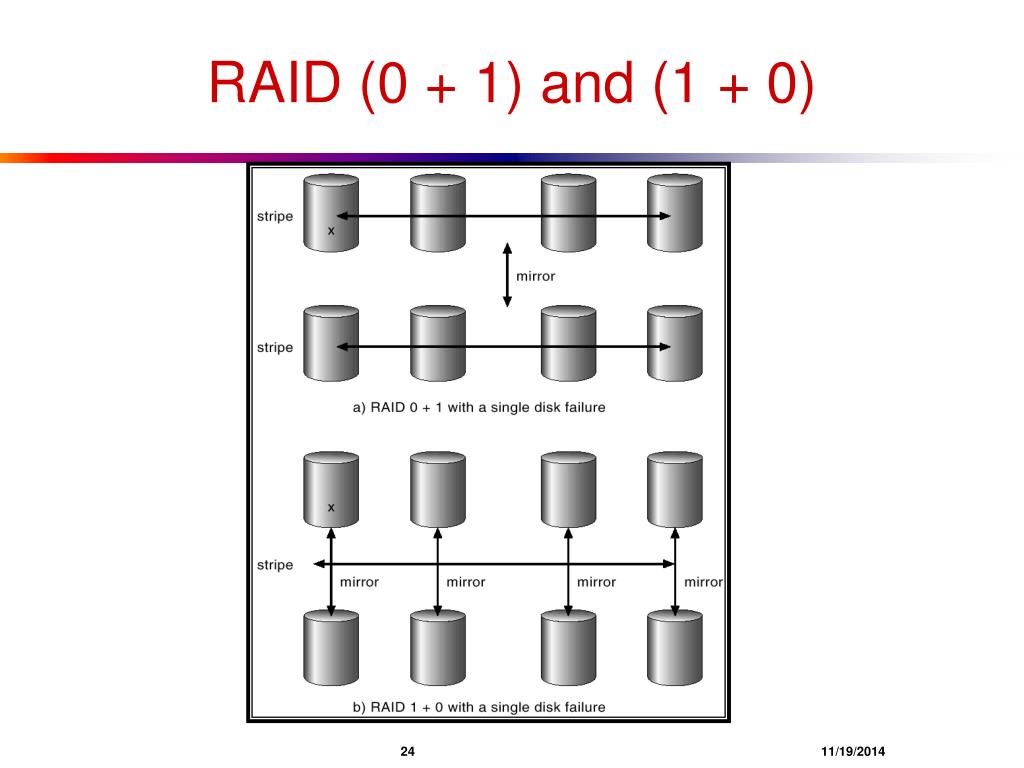 RAID (0 + 1) and (1 + 0)

stripe
x
mirror
stripe
a) RAID 0 + 1 with a single disk failure

x
stripe
mirror
mirror
mirror
mirror
b) RAID 1 + 0 with a single disk failure

24

11/19/2014